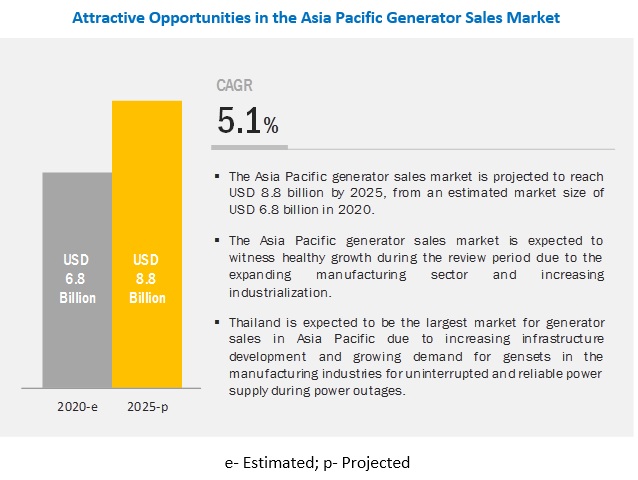 Attractive Opportunities in the Asia Pacific Generator Sales Market

USD 6.8 Billion

USD 8.8 Billion

2020-e

2025-p

CAGR

5.1%

▪ The Asia Pacific generator sales market is projected to reach USD 8.8 billion by 2025, from an estimated market size of USD 6.8 billion in 2020.

▪ The Asia Pacific generator sales market is expected to witness healthy growth during the review period due to the expanding manufacturing sector and increasing industrialization.

▪ Thailand is expected to be the largest market for generator sales in Asia Pacific due to increasing infrastructure development and growing demand for gensets in the manufacturing industries for uninterrupted and reliable power supply during power outages.

e- Estimated; p- Projected